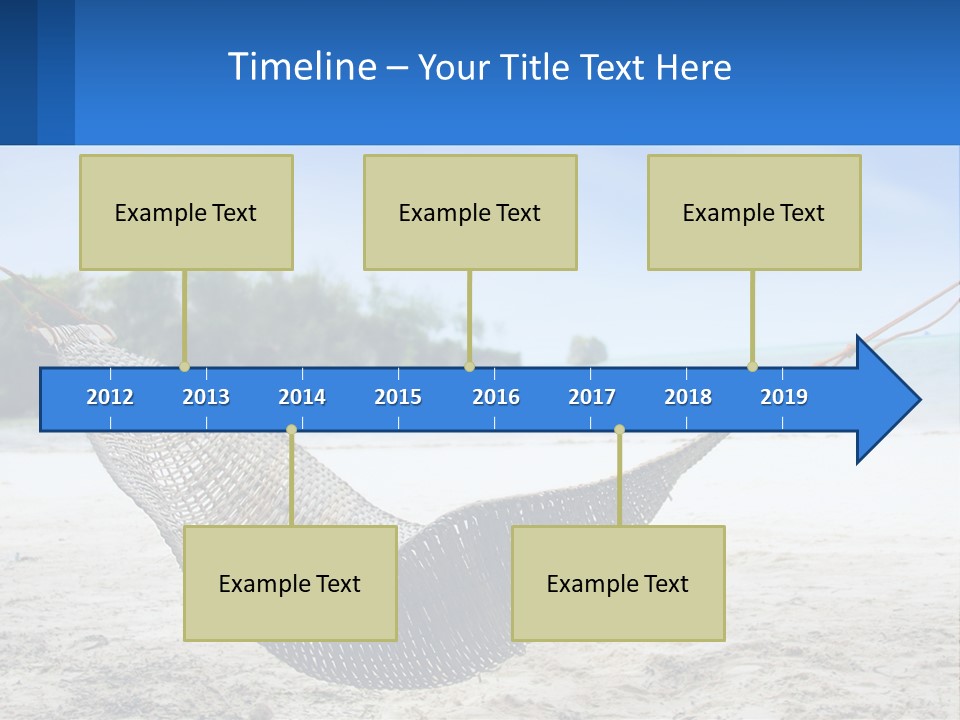 Timeline – Your Title Text Here

Example Text

Example Text

Example Text

2012 2013 2014 2015 2016 2017 2018 2019

Example Text

Example Text